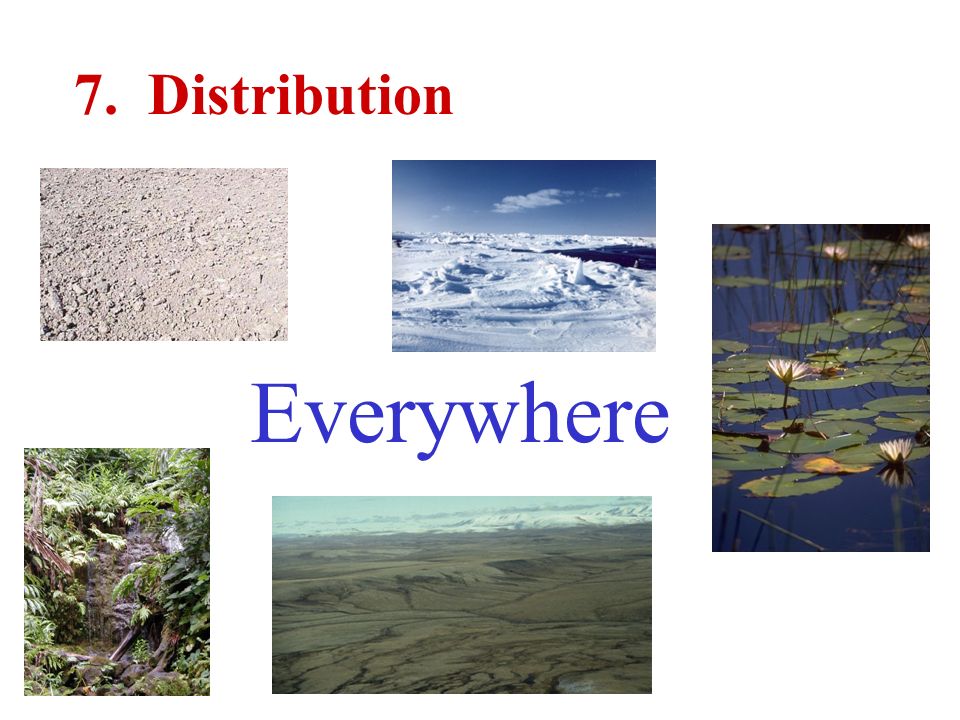 7. Distribution

Everywhere